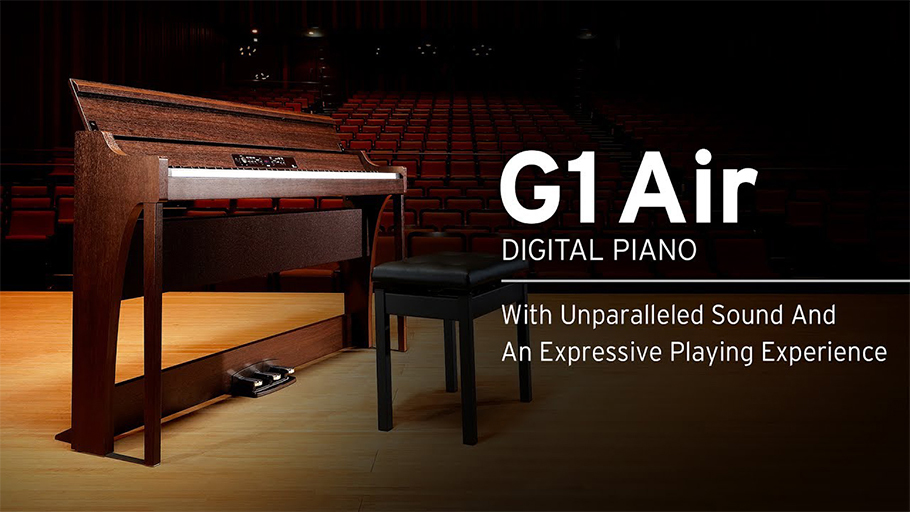 G1 Air
DIGITAL PIANO

With Unparalleled Sound And An Expressive Playing Experience